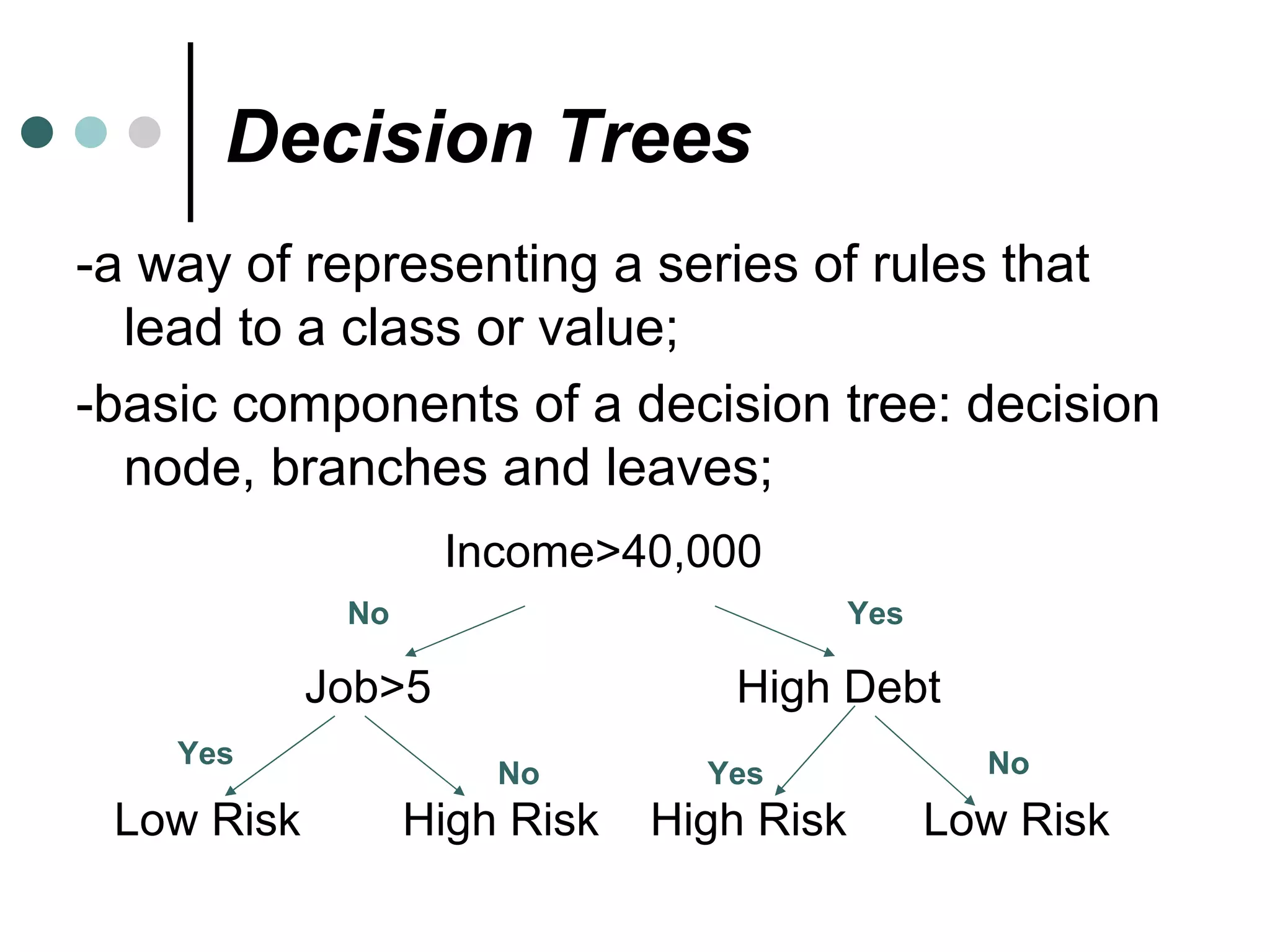 Decision Trees

-a way of representing a series of rules that lead to a class or value;

-basic components of a decision tree: decision node, branches and leaves;

Income>40,000

No

Yes

Job>5

High Debt

Yes

No

Yes

No

Low Risk

High Risk

High Risk

Low Risk